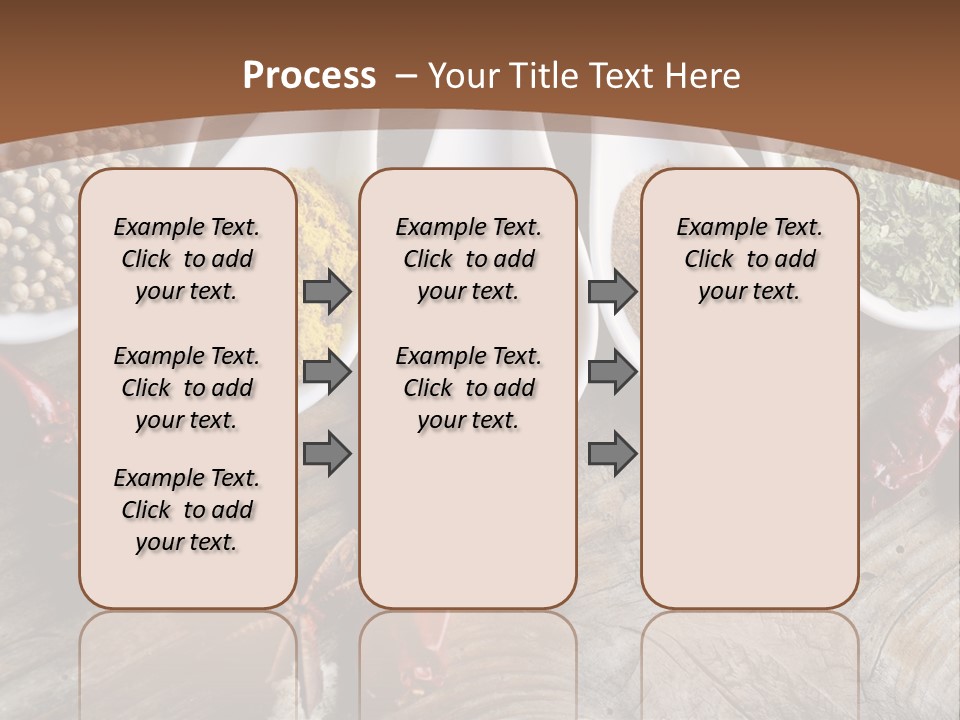 Process – Your Title Text Here

Example Text. Click to add your text.

Example Text. Click to add your text.

Example Text. Click to add your text.

Example Text. Click to add your text.

Example Text. Click to add your text.

Example Text. Click to add your text.